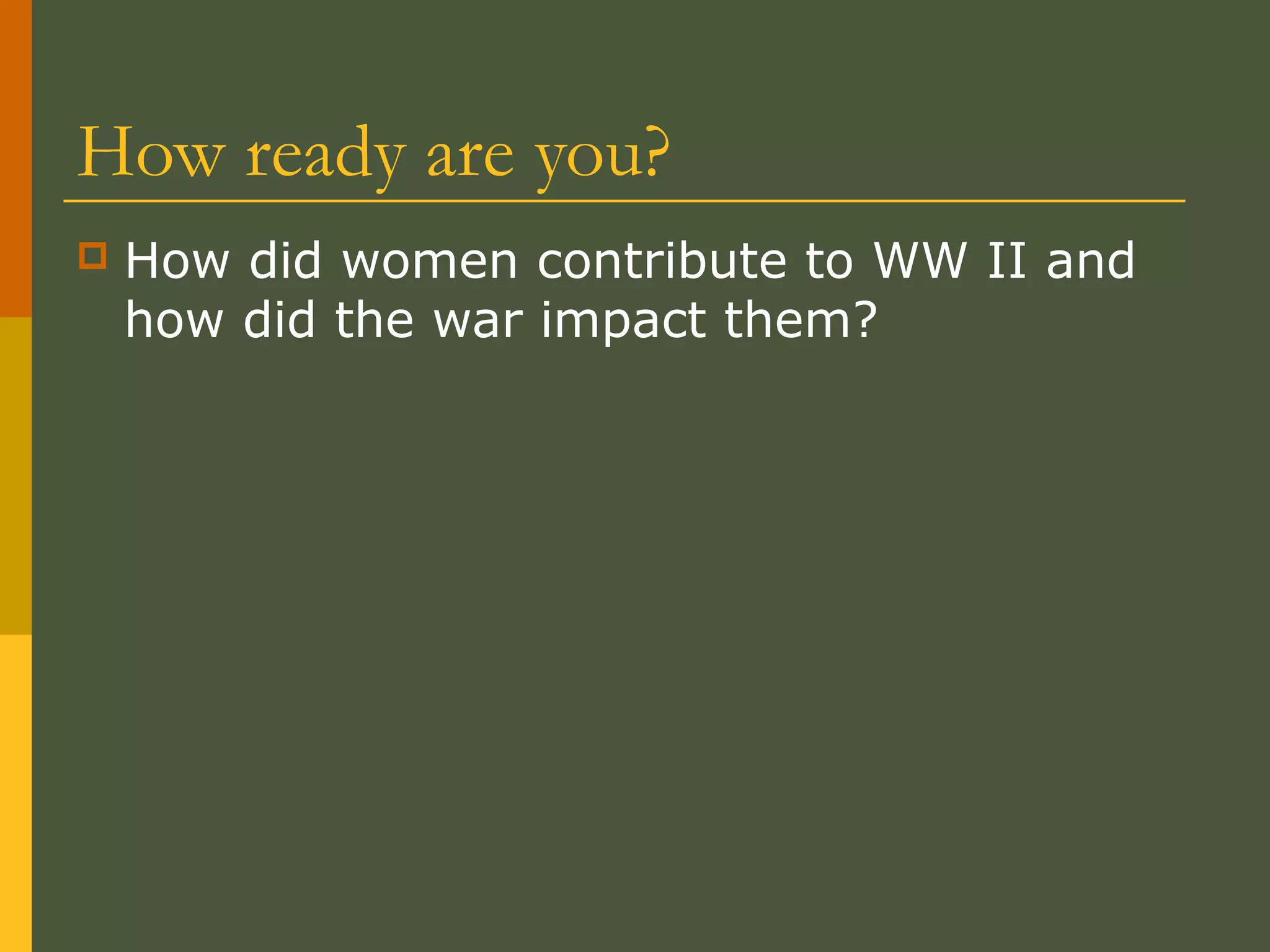 How ready are you?

How did women contribute to WW II and how did the war impact them?